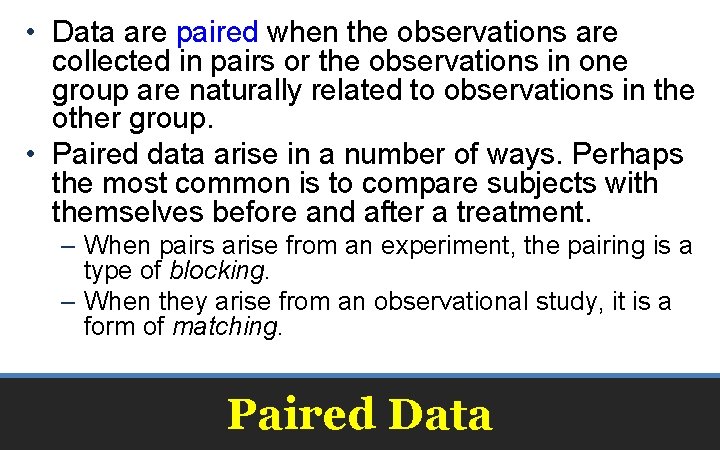 • Data are paired when the observations are collected in pairs or the observations in one group are naturally related to observations in the other group.

• Paired data arise in a number of ways. Perhaps the most common is to compare subjects with themselves before and after a treatment.

– When pairs arise from an experiment, the pairing is a type of blocking.

– When they arise from an observational study, it is a form of matching.

Paired Data